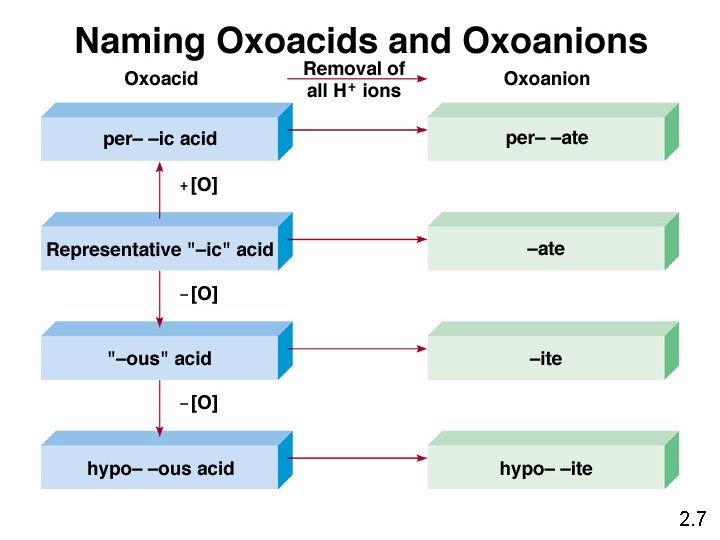 Naming Oxoacids and Oxoanions

Oxoacid

Removal of all $H^+$ ions

Oxoanion

per– –ic acid

per– –ate

+[O]

Representative "–ic" acid

–ate

–[O]

"–ous" acid

–ite

–[O]

hypo– –ous acid

hypo– –ite

2.7